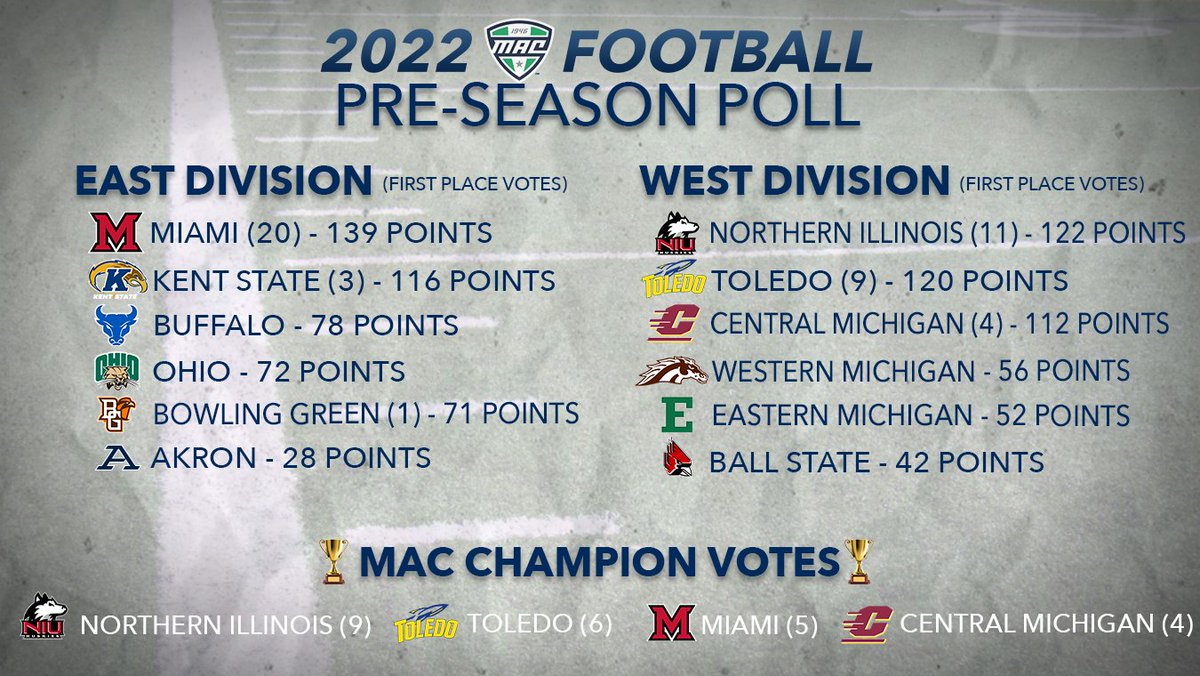 2022 1946 MAC FOOTBALL
PRE-SEASON POLL

EAST DIVISION (FIRST PLACE VOTES)
M MIAMI (20) - 139 POINTS
K KENT STATE KENT STATE (3) - 116 POINTS
BUFFALO - 78 POINTS
OHIO OHIO - 72 POINTS
BG BOWLING GREEN (1) - 71 POINTS
A AKRON - 28 POINTS

WEST DIVISION (FIRST PLACE VOTES)
NIU NORTHERN ILLINOIS (11) - 122 POINTS
TOLEDO TOLEDO (9) - 120 POINTS
C CENTRAL MICHIGAN (4) - 112 POINTS
WESTERN MICHIGAN - 56 POINTS
E EASTERN MICHIGAN - 52 POINTS
BALL STATE - 42 POINTS

MAC CHAMPION VOTES

NIU NORTHERN ILLINOIS (9) TOLEDO TOLEDO (6) M MIAMI (5) C CENTRAL MICHIGAN (4)